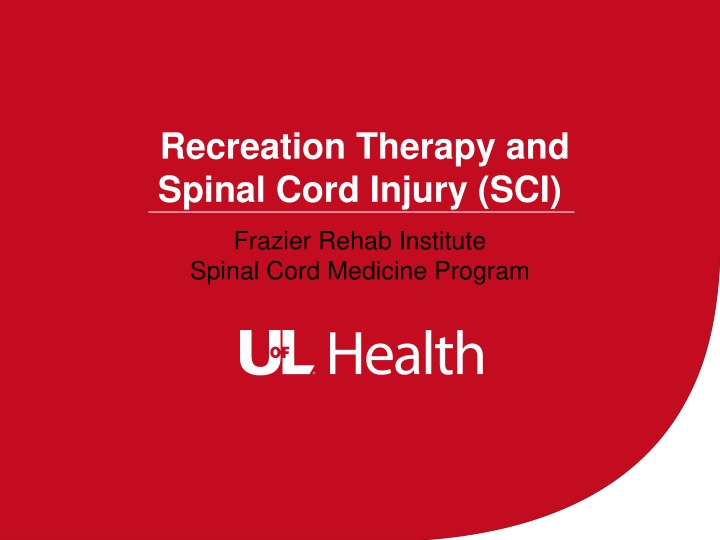 Recreation Therapy and Spinal Cord Injury (SCI)

Frazier Rehab Institute
Spinal Cord Medicine Program

UofL Health